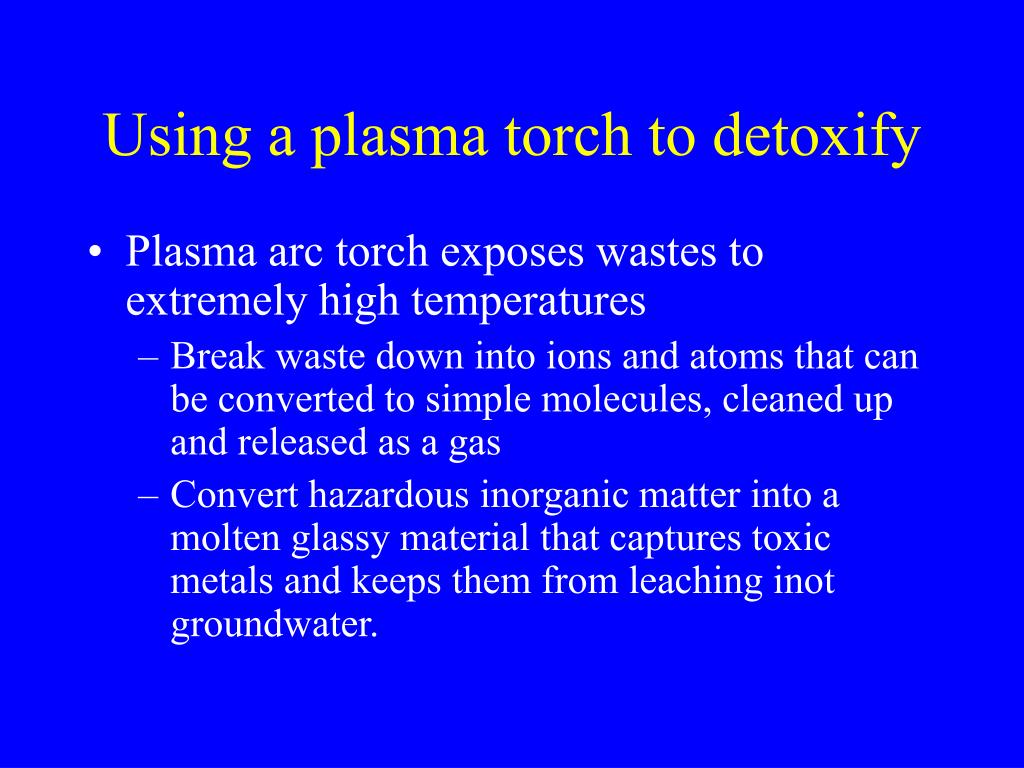 Using a plasma torch to detoxify

• Plasma arc torch exposes wastes to extremely high temperatures
 – Break waste down into ions and atoms that can be converted to simple molecules, cleaned up and released as a gas
 – Convert hazardous inorganic matter into a molten glassy material that captures toxic metals and keeps them from leaching inot groundwater.